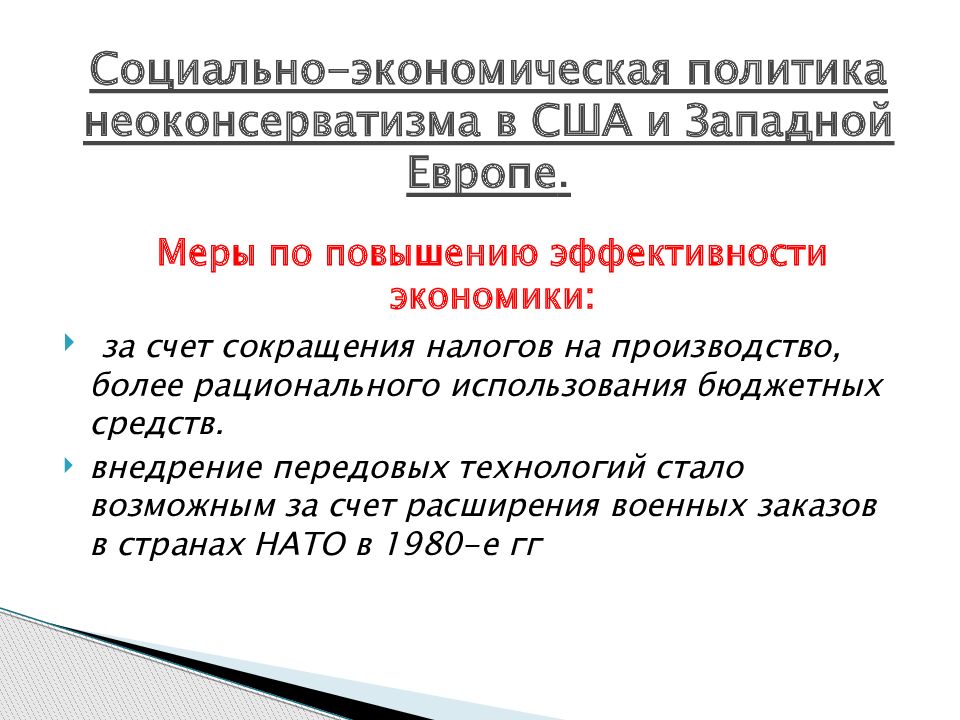 Социально-экономическая политика неоконсерватизма в США и Западной Европе.

Меры по повышению эффективности экономики:

за счет сокращения налогов на производство, более рационального использования бюджетных средств.

внедрение передовых технологий стало возможным за счет расширения военных заказов в странах НАТО в 1980-е гг